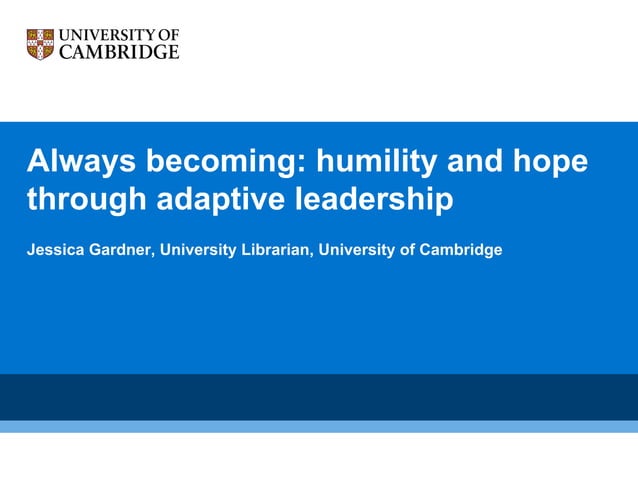 UNIVERSITY OF
CAMBRIDGE

Always becoming: humility and hope through adaptive leadership

Jessica Gardner, University Librarian, University of Cambridge